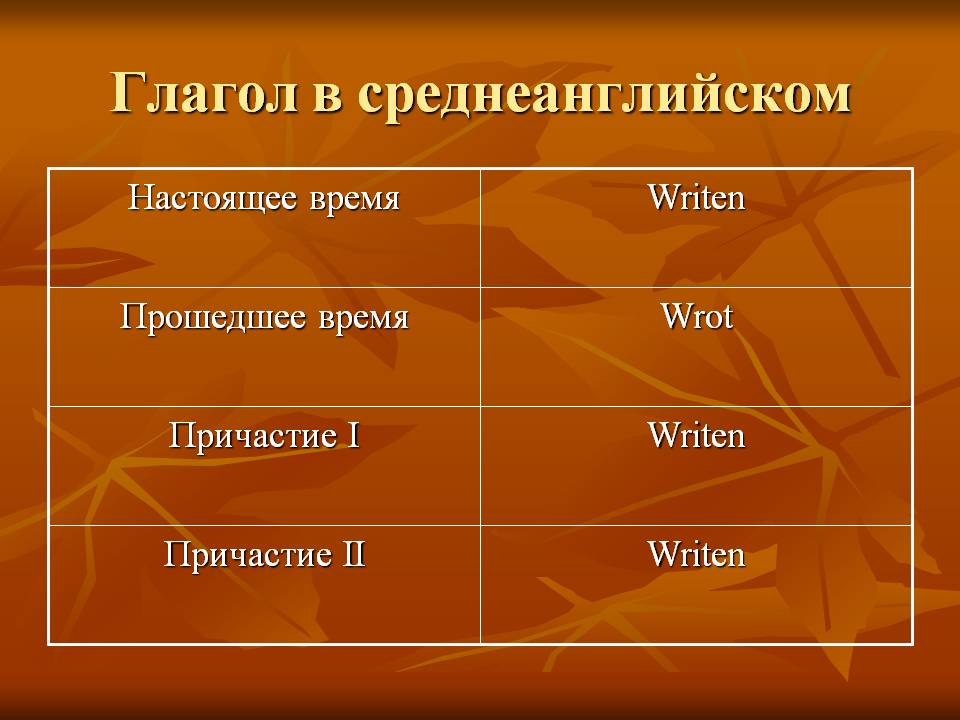 Глагол в среднеанглийском

| Настоящее время | Writen |
|---|---|
| Прошедшее время | Wrot |
| Причастие I | Writen |
| Причастие II | Writen |